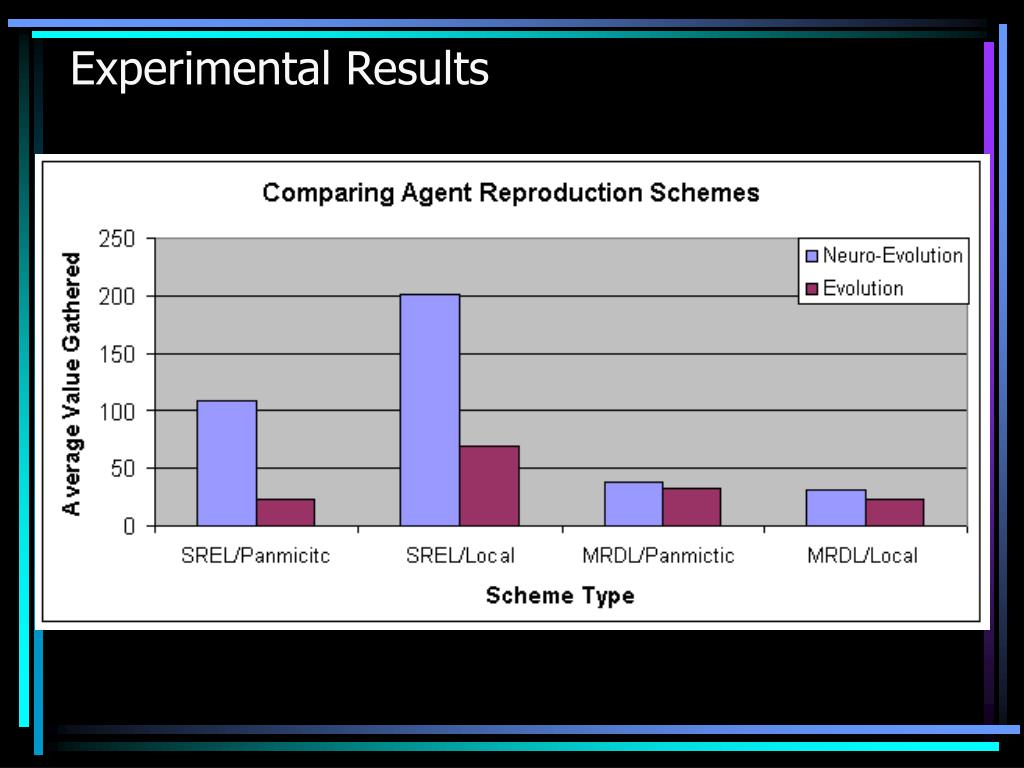 Experimental Results

Comparing Agent Reproduction Schemes

Average Value Gathered

250
200
150
100
50
0

Neuro-Evolution
Evolution

SREL/Panmicitc
SREL/Local
MRDL/Panmictic
MRDL/Local

Scheme Type